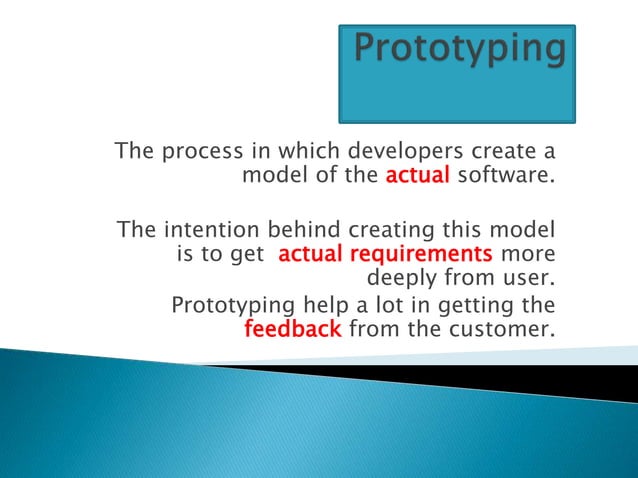 Prototyping

The process in which developers create a model of the actual software.

The intention behind creating this model is to get actual requirements more deeply from user.

Prototyping help a lot in getting the feedback from the customer.